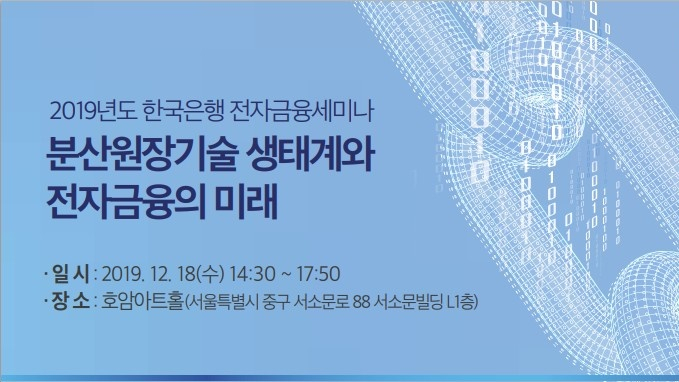 2019년도 한국은행 전자금융세미나

분산원장기술 생태계와 전자금융의 미래

· 일 시 : 2019. 12. 18(수) 14:30 ~ 17:50
· 장 소 : 호암아트홀(서울특별시 중구 서소문로 88 서소문빌딩 L1층)